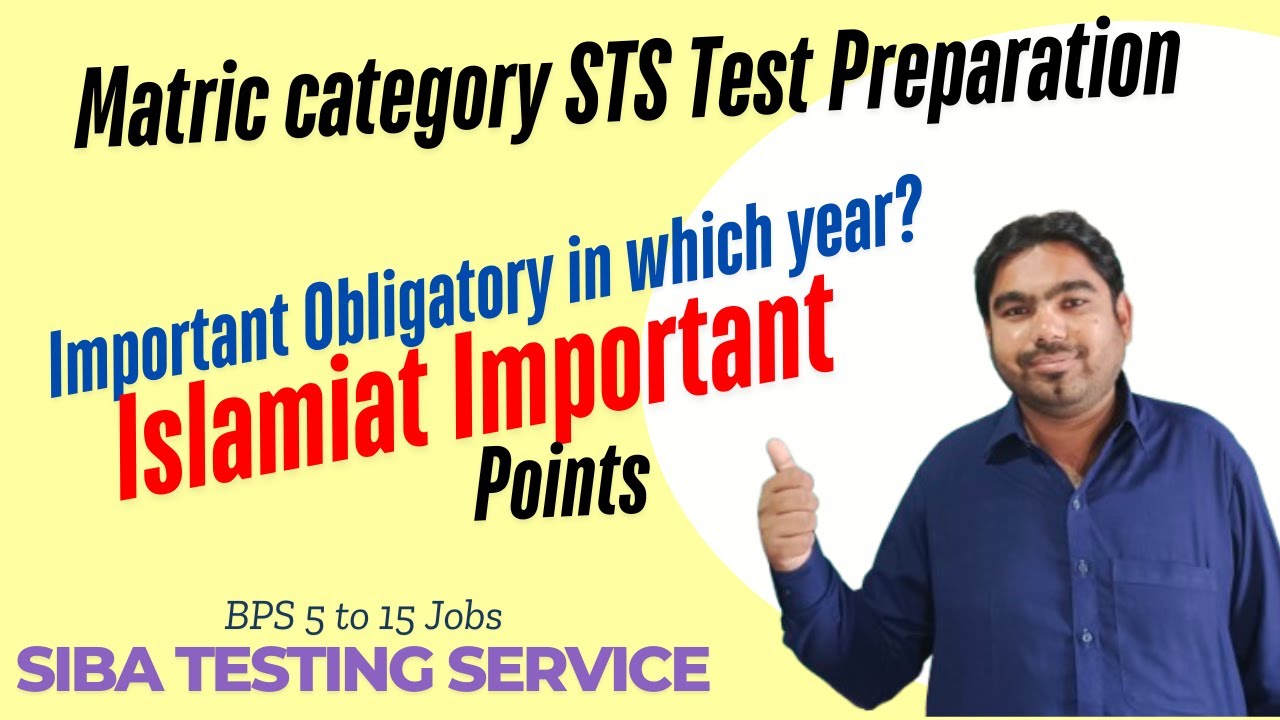 Matric category STS Test Preparation

Important Obligatory in which year?

Islamiat Important

Points

BPS 5 to 15 Jobs

SIBA TESTING SERVICE